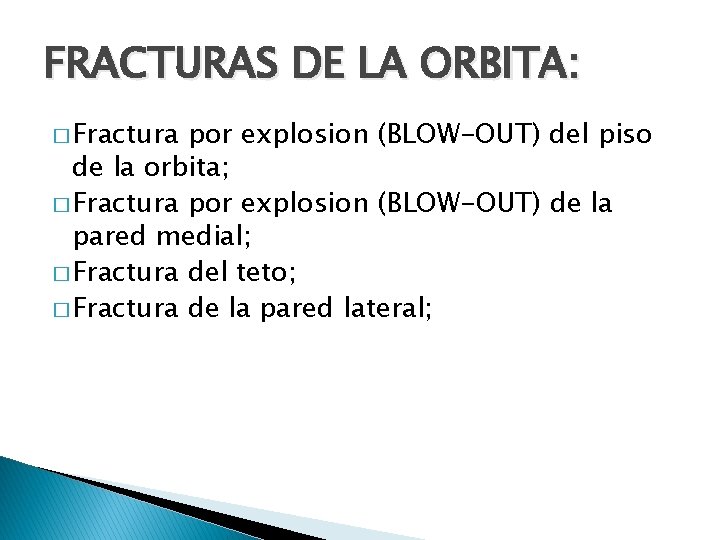 FRACTURAS DE LA ORBITA:

□ Fractura por explosion (BLOW-OUT) del piso de la orbita;
□ Fractura por explosion (BLOW-OUT) de la pared medial;
□ Fractura del teto;
□ Fractura de la pared lateral;